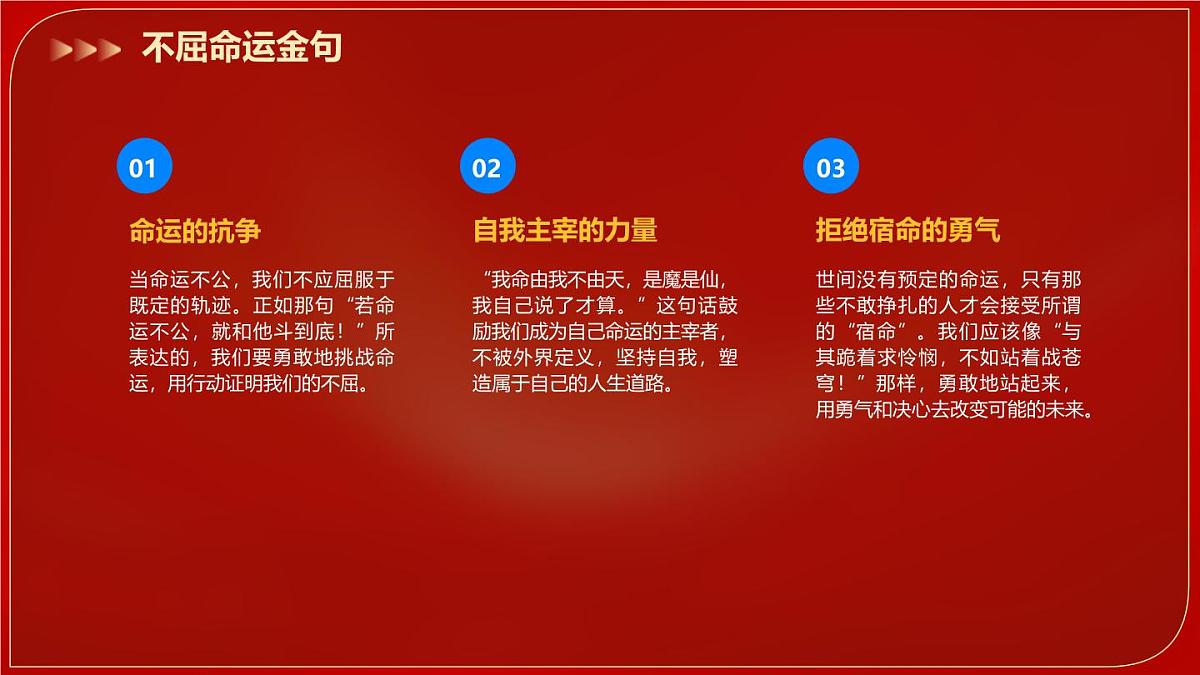 不屈命运金句

01

命运的抗争

当命运不公，我们不应屈服于既定的轨迹。正如那句“若命运不公，就和他斗到底！”所表达的，我们要勇敢地挑战命运，用行动证明我们的不屈。

02

自我主宰的力量

“我命由我不由天，是魔是仙，我自己说了才算。”这句话鼓励我们成为自己命运的主宰者，不被外界定义，坚持自我，塑造属于自己的人生道路。

03

拒绝宿命的勇气

世间没有预定的命运，只有那些不敢挣扎的人才会接受所谓的“宿命”。我们应该像“与其跪着求怜悯，不如站着战苍穹！”那样，勇敢地站起来，用勇气和决心去改变可能的未来。